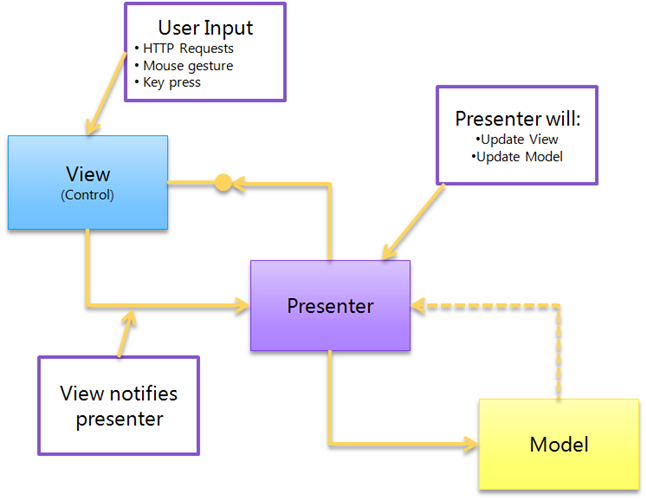 User Input
• HTTP Requests
• Mouse gesture
• Key press

Presenter will:
•Update View
•Update Model

View
(Control)

Presenter

View notifies presenter

Model